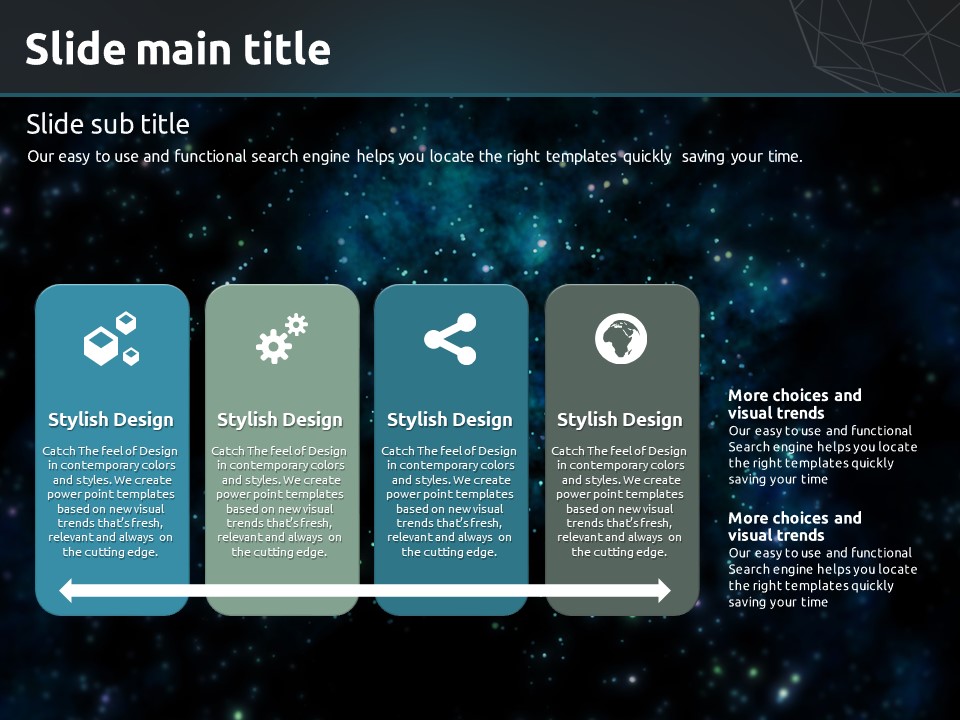 Slide main title

Slide sub title

Our easy to use and functional search engine helps you locate the right templates quickly saving your time.

Stylish Design

Catch The feel of Design in contemporary colors and styles. We create power point templates based on new visual trends that's fresh, relevant and always on the cutting edge.

Stylish Design

Catch The feel of Design in contemporary colors and styles. We create power point templates based on new visual trends that's fresh, relevant and always on the cutting edge.

Stylish Design

Catch The feel of Design in contemporary colors and styles. We create power point templates based on new visual trends that's fresh, relevant and always on the cutting edge.

Stylish Design

Catch The feel of Design in contemporary colors and styles. We create power point templates based on new visual trends that's fresh, relevant and always on the cutting edge.

More choices and visual trends

Our easy to use and functional Search engine helps you locate the right templates quickly saving your time

More choices and visual trends

Our easy to use and functional Search engine helps you locate the right templates quickly saving your time